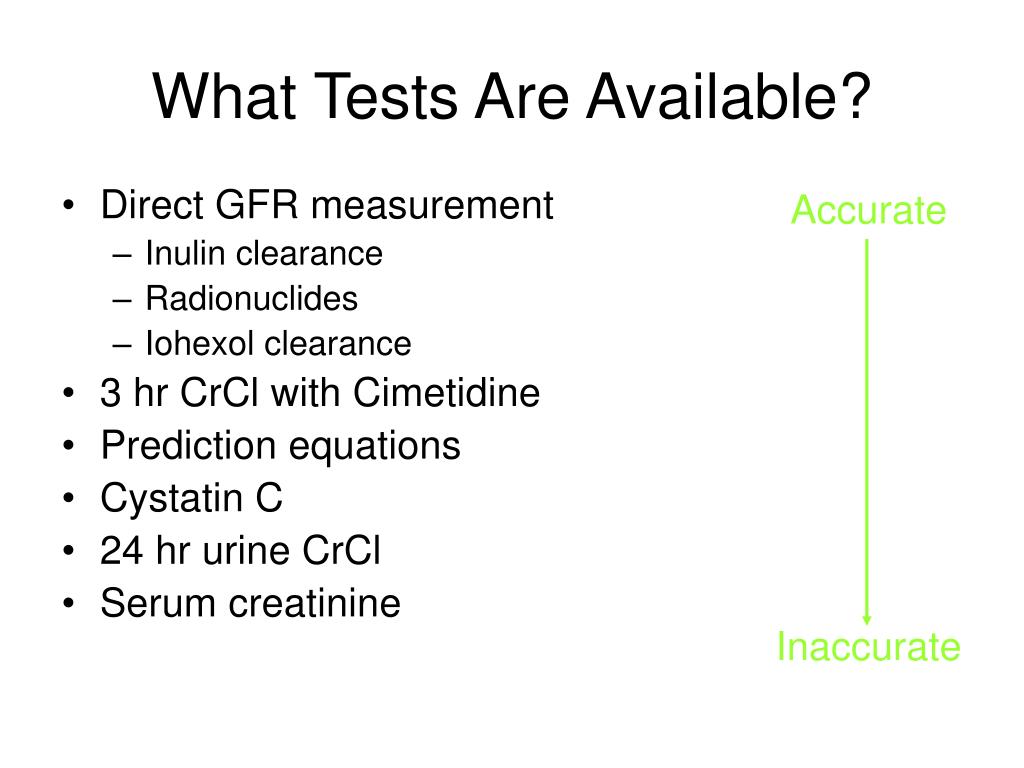 What Tests Are Available?

• Direct GFR measurement
– Inulin clearance
– Radionuclides
– Iohexol clearance
• 3 hr CrCl with Cimetidine
• Prediction equations
• Cystatin C
• 24 hr urine CrCl
• Serum creatinine

Accurate

Inaccurate